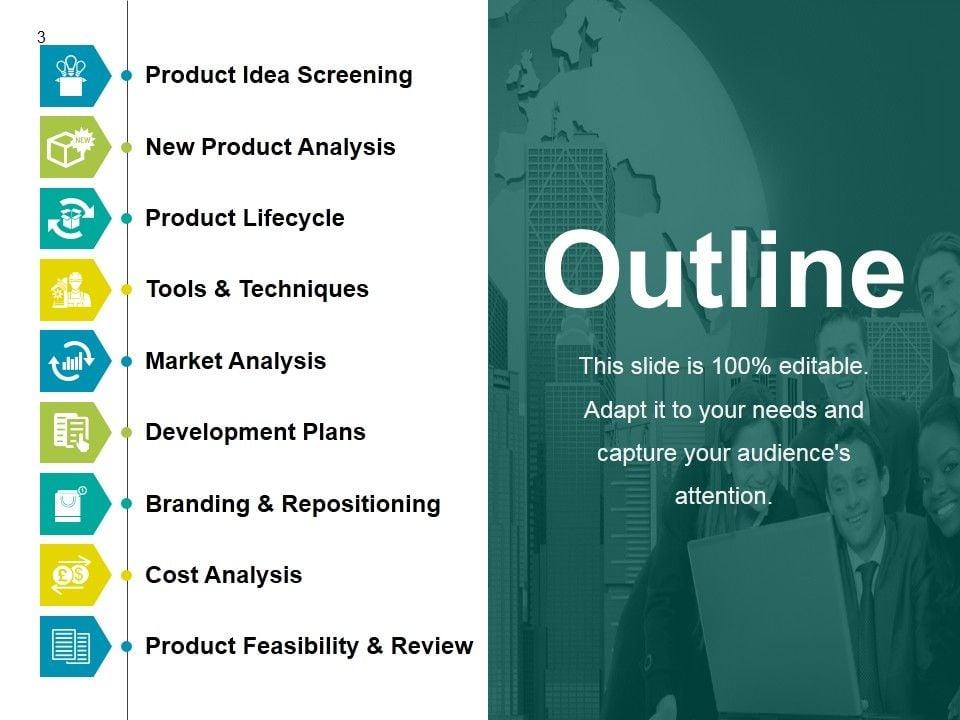 3

NEW

Product Idea Screening

New Product Analysis

Product Lifecycle

Tools & Techniques

Market Analysis

Development Plans

Branding & Repositioning

Cost Analysis

Product Feasibility & Review

Outline

This slide is 100% editable. Adapt it to your needs and capture your audience's attention.